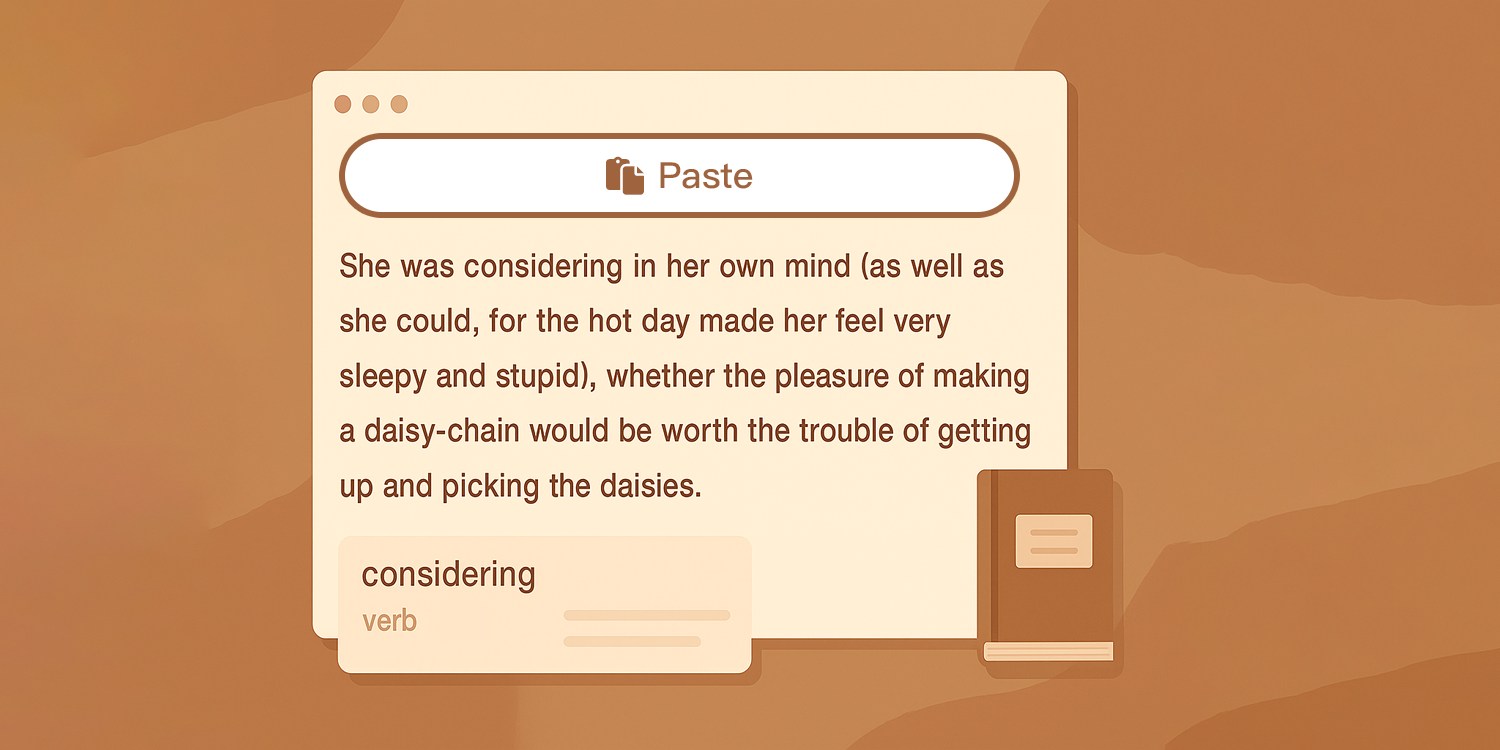 Paste

She was considering in her own mind (as well as she could, for the hot day made her feel very sleepy and stupid), whether the pleasure of making a daisy-chain would be worth the trouble of getting up and picking the daisies.

considering
verb